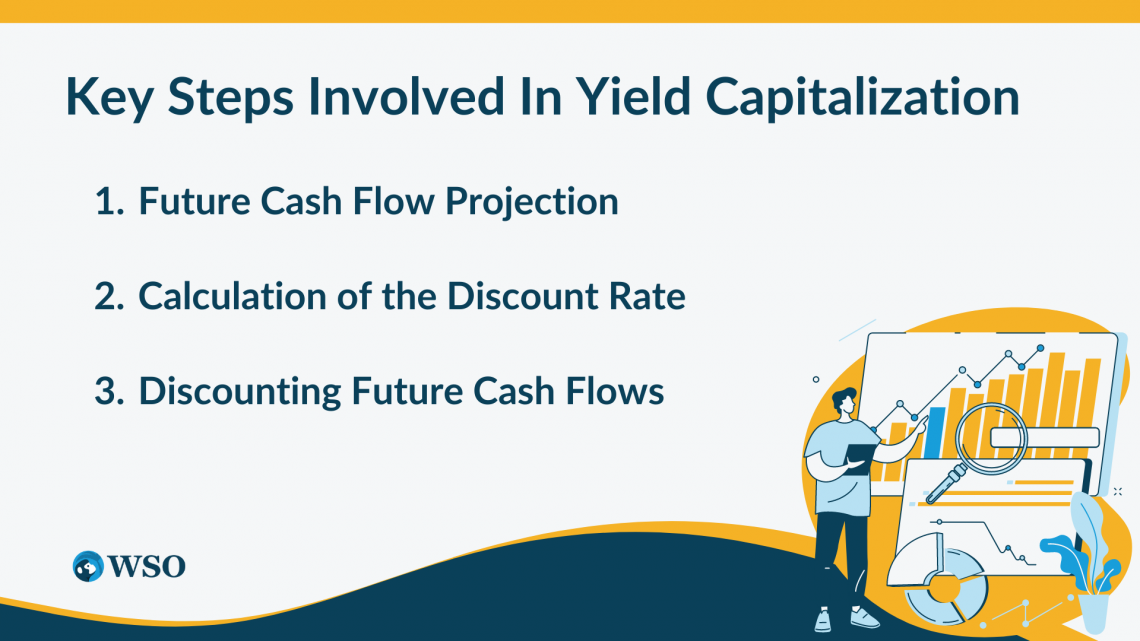 Key Steps Involved In Yield Capitalization

1. Future Cash Flow Projection

2. Calculation of the Discount Rate

3. Discounting Future Cash Flows

WSO